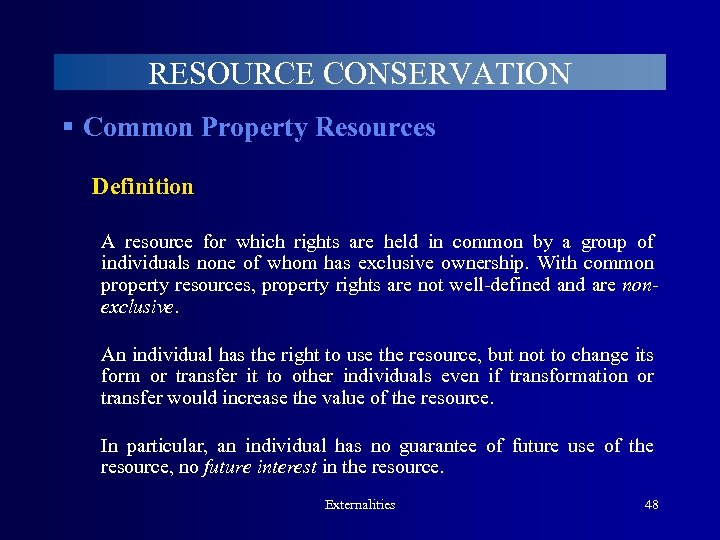 RESOURCE CONSERVATION

▪ Common Property Resources

Definition

A resource for which rights are held in common by a group of individuals none of whom has exclusive ownership. With common property resources, property rights are not well-defined and are non-exclusive.

An individual has the right to use the resource, but not to change its form or transfer it to other individuals even if transformation or transfer would increase the value of the resource.

In particular, an individual has no guarantee of future use of the resource, no future interest in the resource.

Externalities

48